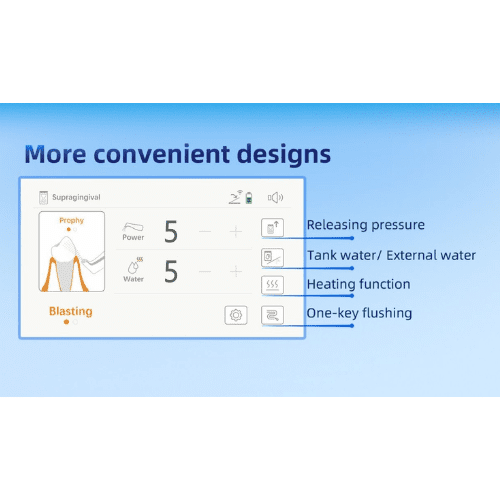 More convenient designs

Supragingival

Prophy

Power 5 — +

Water 5 — +

Blasting

Releasing pressure

Tank water/ External water

Heating function

One-key flushing